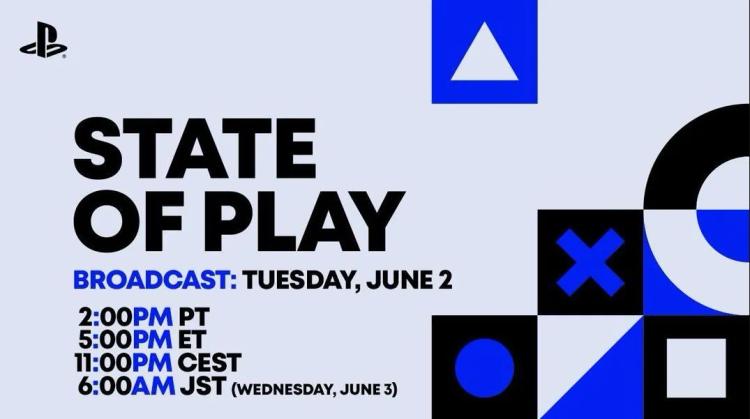 STATE OF PLAY

BROADCAST: TUESDAY, JUNE 2

2:00PM PT
5:00PM ET
11:00PM CEST
6:00AM JST (WEDNESDAY, JUNE 3)